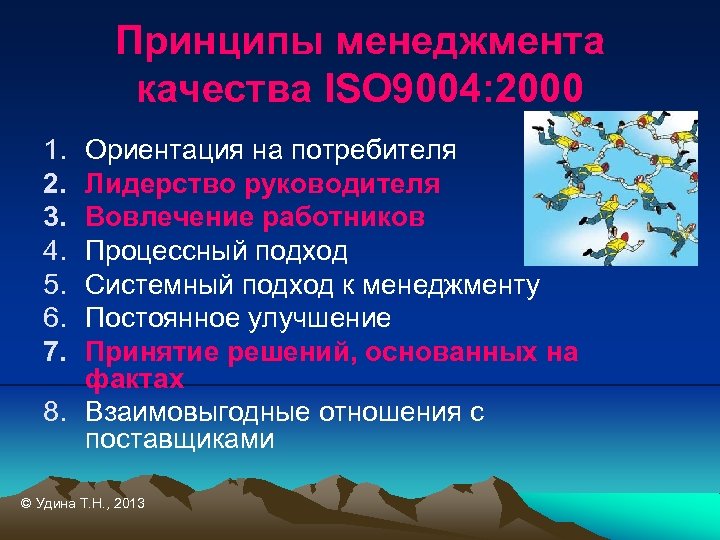 Принципы менеджмента качества ISO9004:2000

1. Ориентация на потребителя
2. Лидерство руководителя
3. Вовлечение работников
4. Процессный подход
5. Системный подход к менеджменту
6. Постоянное улучшение
7. Принятие решений, основанных на фактах
8. Взаимовыгодные отношения с поставщиками

© Удина Т.Н., 2013